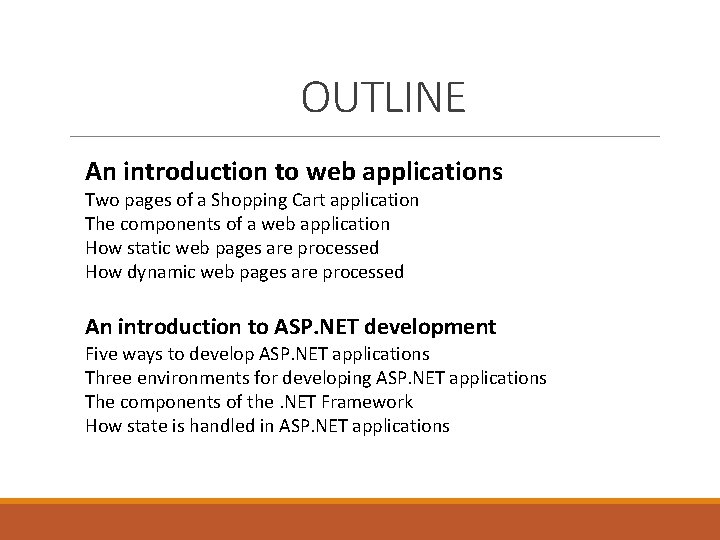 OUTLINE

An introduction to web applications
Two pages of a Shopping Cart application
The components of a web application
How static web pages are processed
How dynamic web pages are processed

An introduction to ASP.NET development
Five ways to develop ASP.NET applications
Three environments for developing ASP.NET applications
The components of the .NET Framework
How state is handled in ASP.NET applications